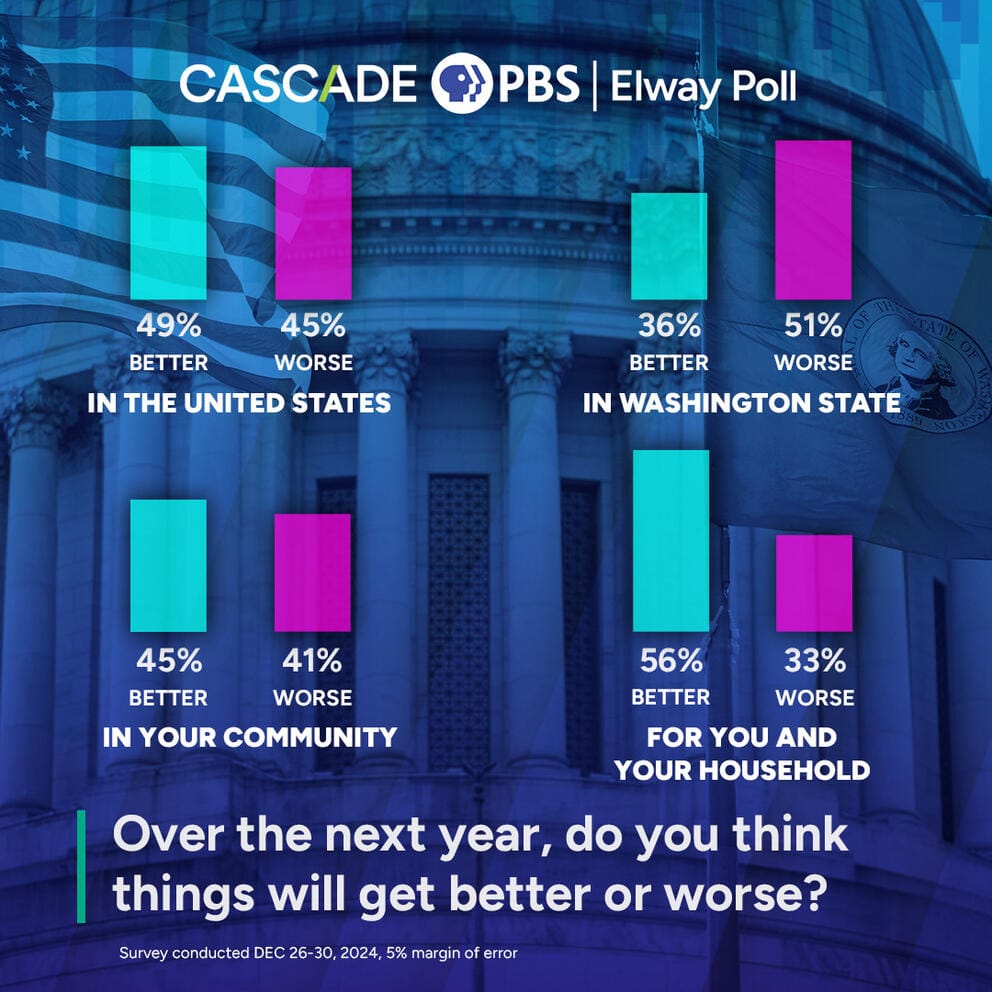 CASCADE PBS | Elway Poll

49%
BETTER

45%
WORSE

IN THE UNITED STATES

36%
BETTER

51%
WORSE

IN WASHINGTON STATE

45%
BETTER

41%
WORSE

IN YOUR COMMUNITY

56%
BETTER

33%
WORSE

FOR YOU AND YOUR HOUSEHOLD

Over the next year, do you think things will get better or worse?

Survey conducted DEC 26-30, 2024, 5% margin of error